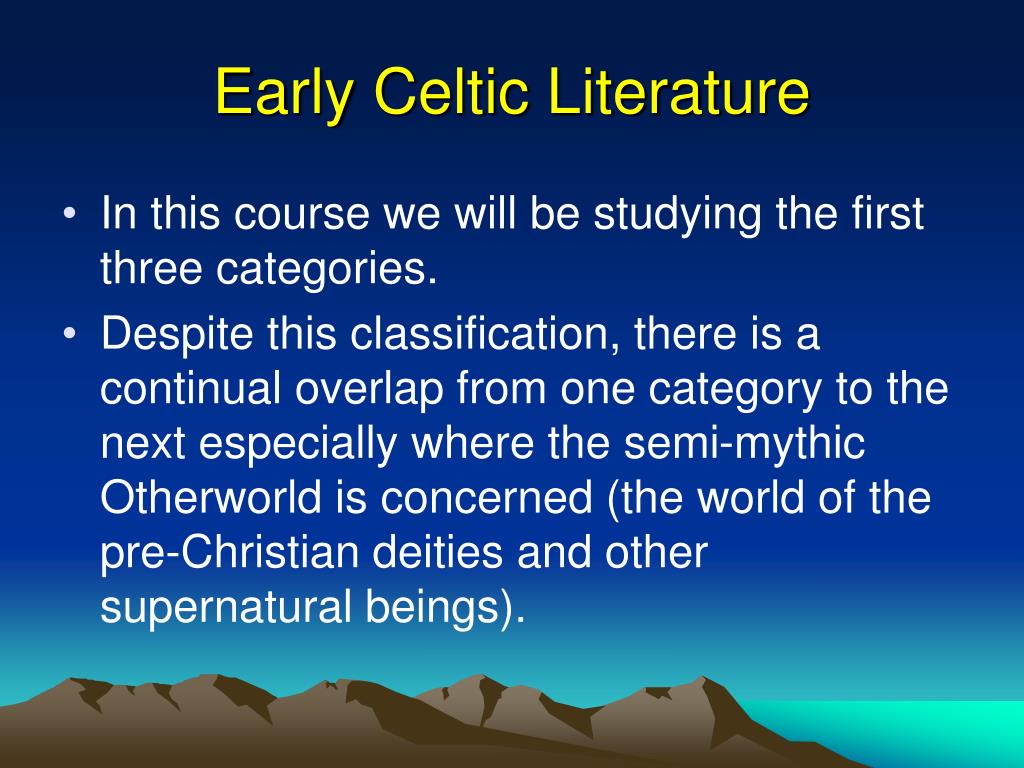 Early Celtic Literature

• In this course we will be studying the first three categories.
• Despite this classification, there is a continual overlap from one category to the next especially where the semi-mythic Otherworld is concerned (the world of the pre-Christian deities and other supernatural beings).